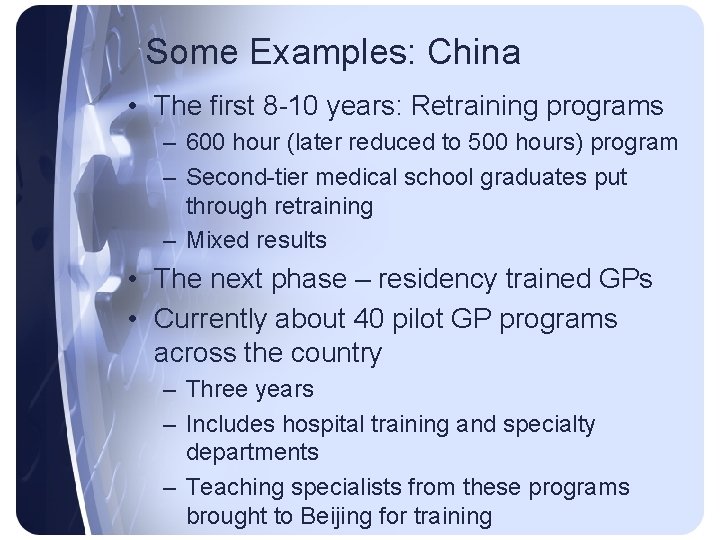 Some Examples: China

• The first 8-10 years: Retraining programs
– 600 hour (later reduced to 500 hours) program
– Second-tier medical school graduates put through retraining
– Mixed results
• The next phase – residency trained GPs
• Currently about 40 pilot GP programs across the country
– Three years
– Includes hospital training and specialty departments
– Teaching specialists from these programs brought to Beijing for training